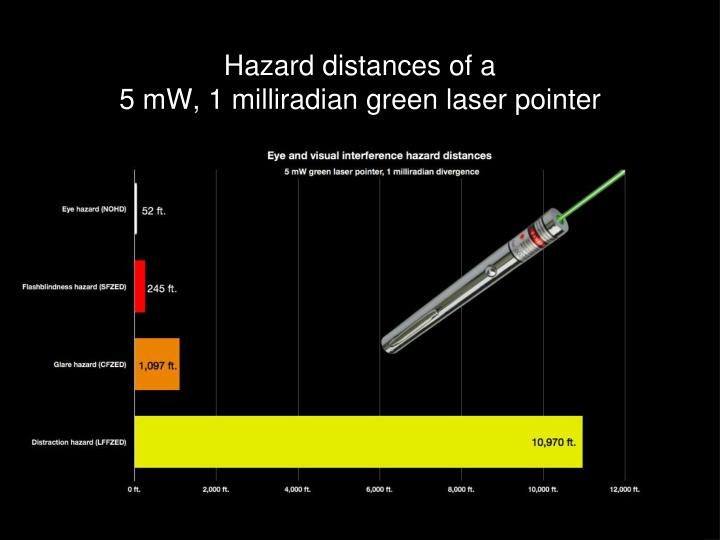 Hazard distances of a
5 mW, 1 milliradian green laser pointer

Eye and visual interference hazard distances
5 mW green laser pointer, 1 milliradian divergence

Eye hazard (NOHD) 52 ft.

Flashblindness hazard (SFZED) 245 ft.

Glare hazard (CFZED) 1,097 ft.

Distraction hazard (LFFZED) 10,970 ft.

0 ft. 2,000 ft. 4,000 ft. 6,000 ft. 8,000 ft. 10,000 ft. 12,000 ft.